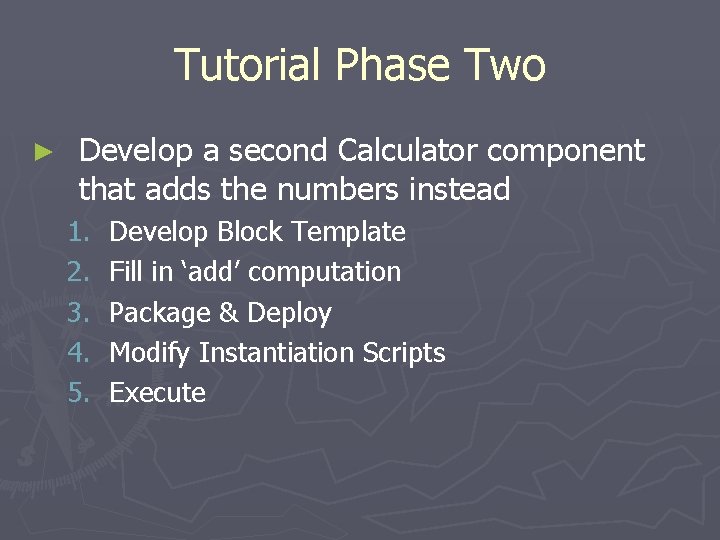 Tutorial Phase Two

► Develop a second Calculator component that adds the numbers instead

1. Develop Block Template
2. Fill in ‘add’ computation
3. Package & Deploy
4. Modify Instantiation Scripts
5. Execute